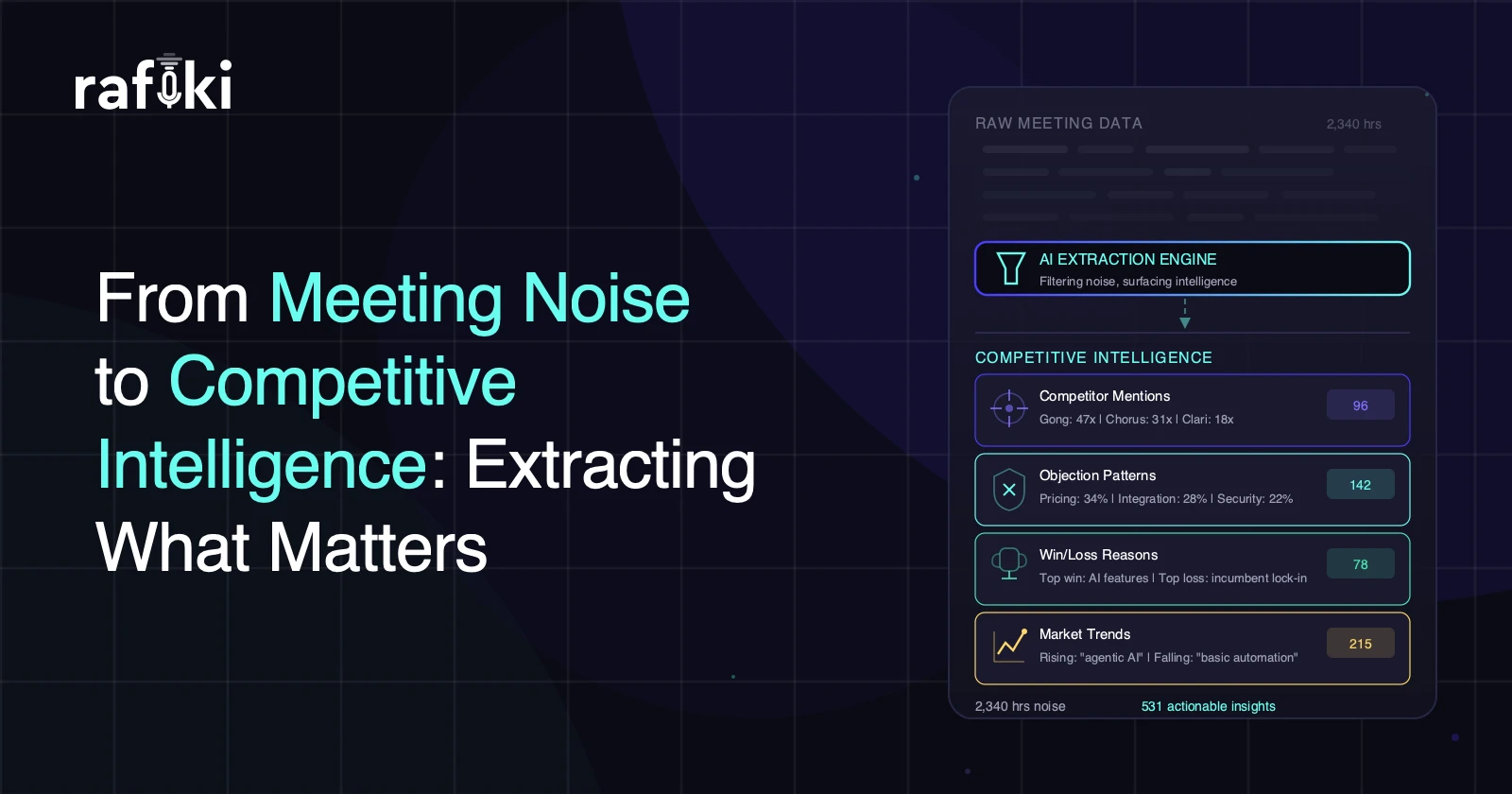 rafiki

From Meeting Noise to Competitive Intelligence: Extracting What Matters

RAW MEETING DATA 2,340 hrs

AI EXTRACTION ENGINE
Filtering noise, surfacing intelligence

COMPETITIVE INTELLIGENCE

Competitor Mentions
Gong: 47x | Chorus: 31x | Clari: 18x
96

Objection Patterns
Pricing: 34% | Integration: 28% | Security: 22%
142

Win/Loss Reasons
Top win: AI features | Top loss: incumbent lock-in
78

Market Trends
Rising: "agentic AI" | Falling: "basic automation"
215

2,340 hrs noise 531 actionable insights